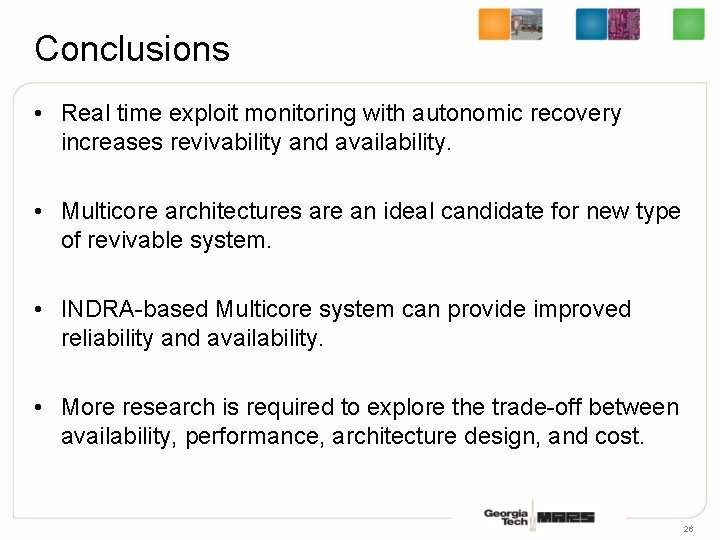 Conclusions

• Real time exploit monitoring with autonomic recovery increases revivability and availability.

• Multicore architectures are an ideal candidate for new type of revivable system.

• INDRA-based Multicore system can provide improved reliability and availability.

• More research is required to explore the trade-off between availability, performance, architecture design, and cost.

Georgia Tech MARS

26